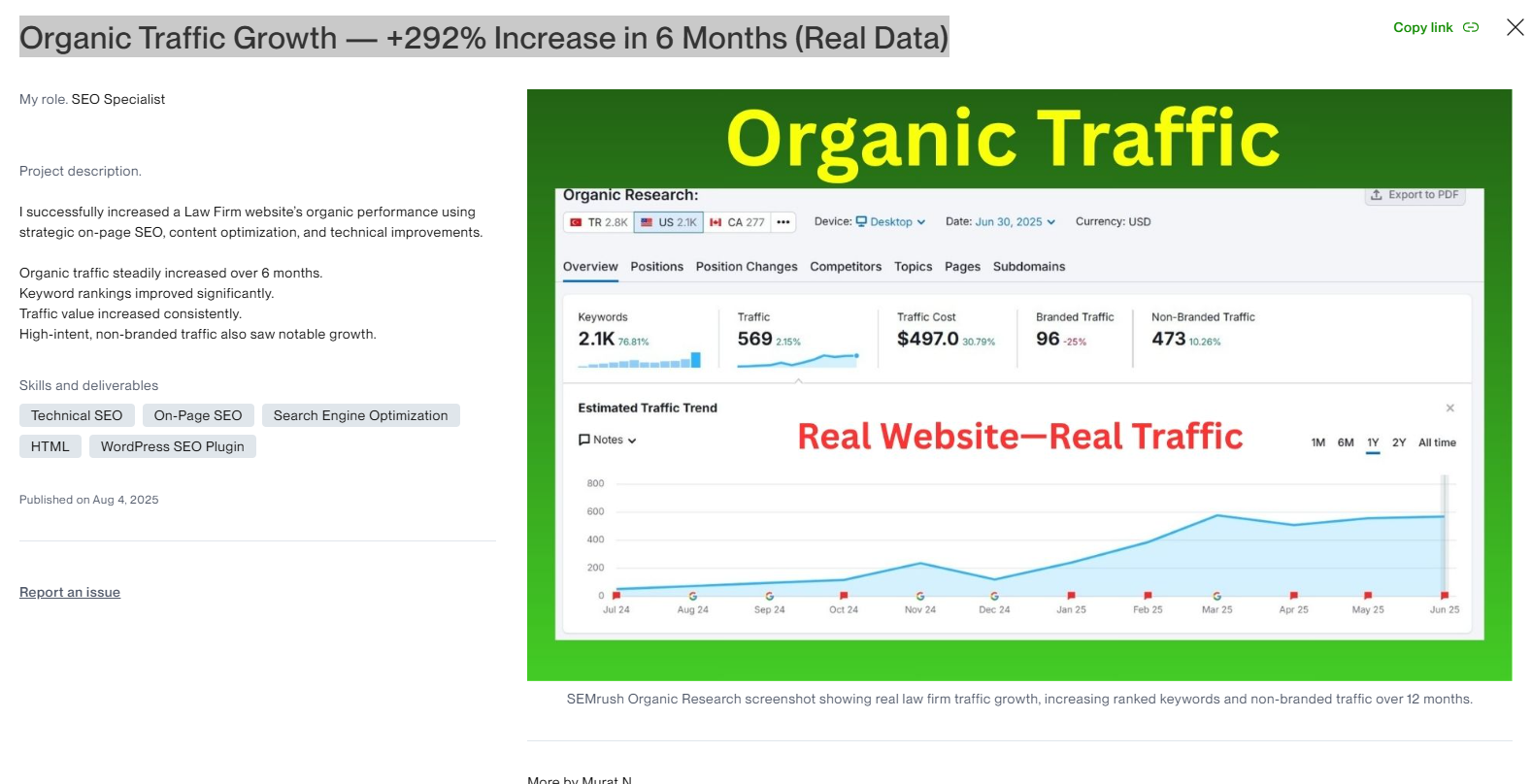 Organic Traffic Growth — +292% Increase in 6 Months (Real Data)

Copy link

My role. SEO Specialist

Project description.

I successfully increased a Law Firm website's organic performance using strategic on-page SEO, content optimization, and technical improvements.

Organic traffic steadily increased over 6 months.
Keyword rankings improved significantly.
Traffic value increased consistently.
High-intent, non-branded traffic also saw notable growth.

Skills and deliverables

Technical SEO
On-Page SEO
Search Engine Optimization
HTML
WordPress SEO Plugin

Published on Aug 4, 2025

Report an issue

Organic Traffic

Organic Research:

Export to PDF

TR 2.8K US 2.1K CA 277 ••• Device: Desktop Date: Jun 30, 2025 Currency: USD

Overview Positions Position Changes Competitors Topics Pages Subdomains

Keywords 2.1K 76.81%
Traffic 569 2.15%
Traffic Cost $497.0 30.79%
Branded Traffic 96 -25%
Non-Branded Traffic 473 10.26%

Estimated Traffic Trend

Notes

Real Website—Real Traffic

1M 6M 1Y 2Y All time

800
600
400
200
0

Jul 24 Aug 24 Sep 24 Oct 24 Nov 24 Dec 24 Jan 25 Feb 25 Mar 25 Apr 25 May 25 Jun 25

SEMrush Organic Research screenshot showing real law firm traffic growth, increasing ranked keywords and non-branded traffic over 12 months.

More by Murat N.